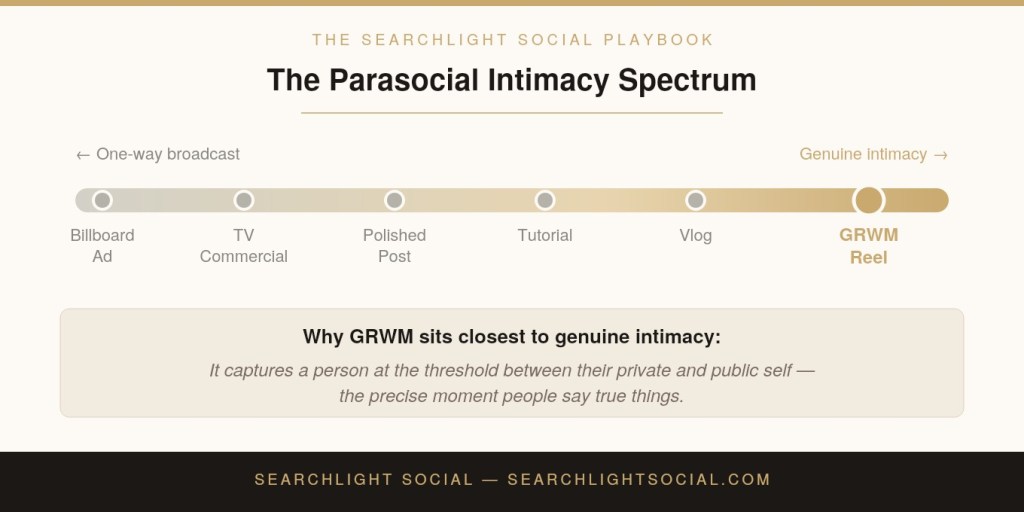 THE SEARCHLIGHT SOCIAL PLAYBOOK

The Parasocial Intimacy Spectrum

← One-way broadcast

Genuine intimacy →

Billboard Ad

TV Commercial

Polished Post

Tutorial

Vlog

GRWM Reel

Why GRWM sits closest to genuine intimacy:

It captures a person at the threshold between their private and public self — the precise moment people say true things.

SEARCHLIGHT SOCIAL — SEARCHLIGHTSOCIAL.COM